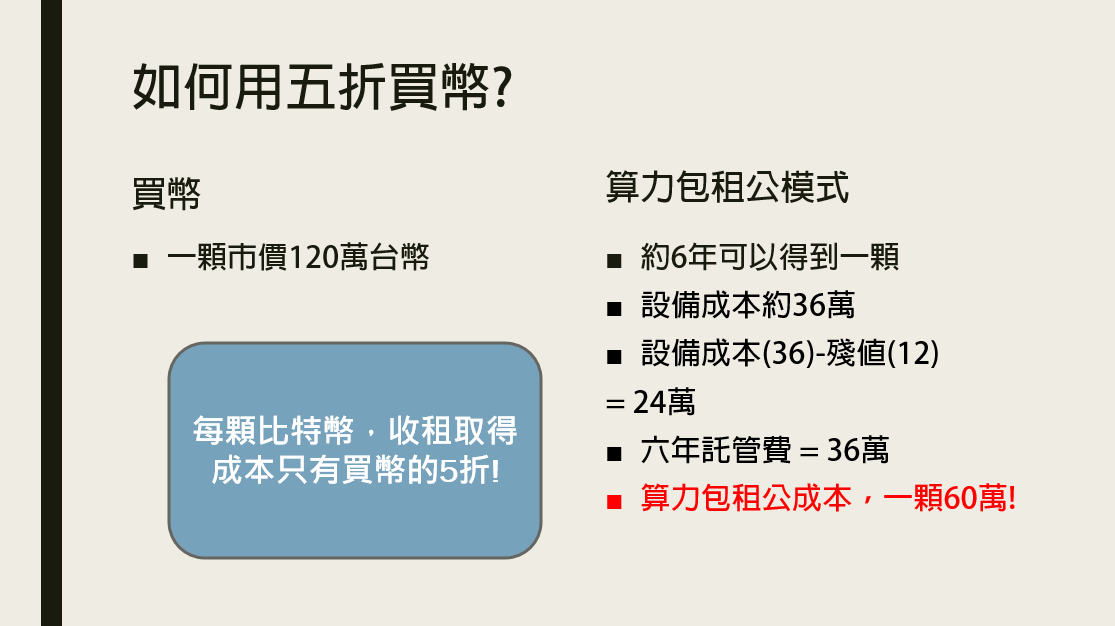 如何用五折買幣?

買幣

■ 一顆市價120萬台幣

每顆比特幣，收租取得成本只有買幣的5折!

算力包租公模式

■ 約6年可以得到一顆

■ 設備成本約36萬

■ 設備成本(36)-殘值(12)

= 24萬

■ 六年託管費 = 36萬

■ 算力包租公成本，一顆60萬!